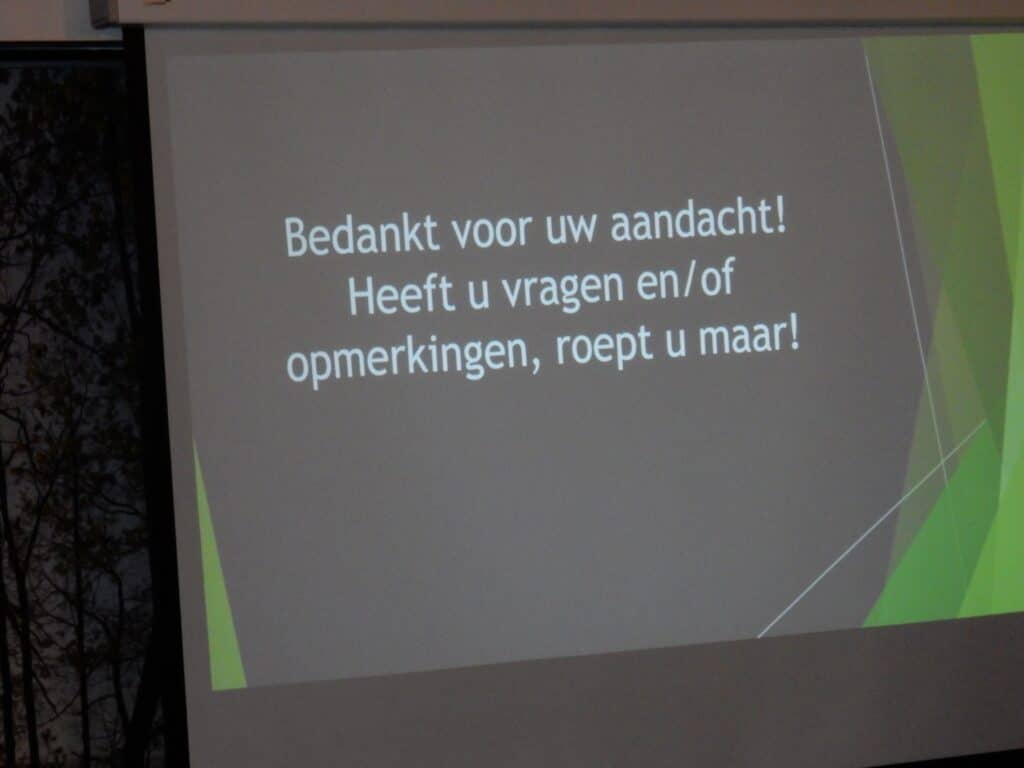 Bedankt voor uw aandacht!
Heeft u vragen en/of opmerkingen, roept u maar!